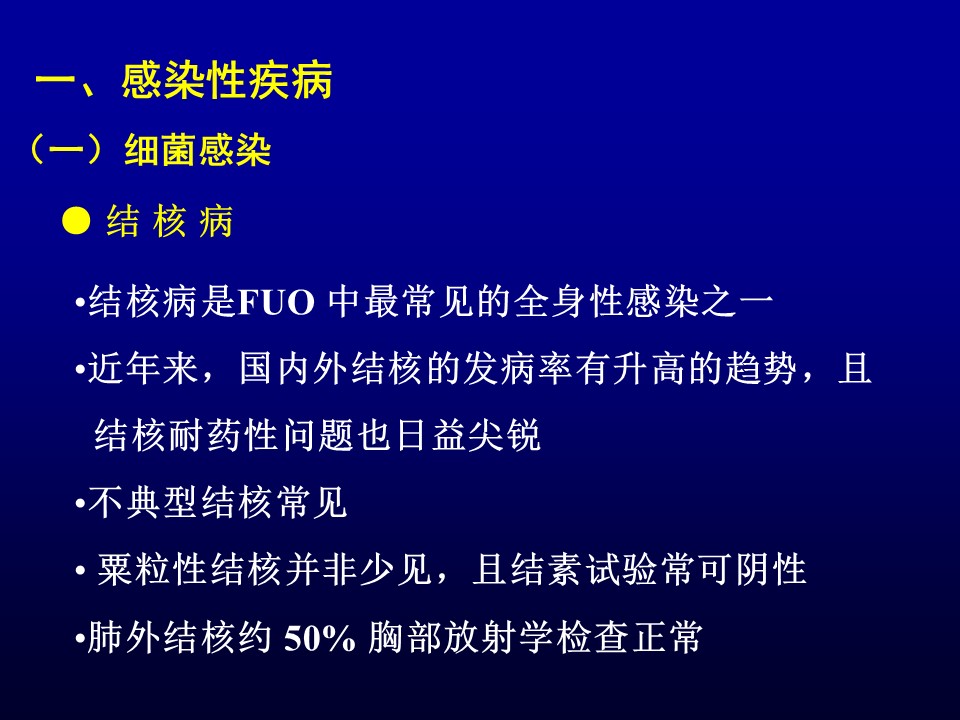 一、感染性疾病

（一）细菌感染

● 结 核 病

•结核病是FUO 中最常见的全身性感染之一

•近年来，国内外结核的发病率有升高的趋势，且结核耐药性问题也日益尖锐

•不典型结核常见

• 粟粒性结核并非少见，且结素试验常可阴性

•肺外结核约 50% 胸部放射学检查正常